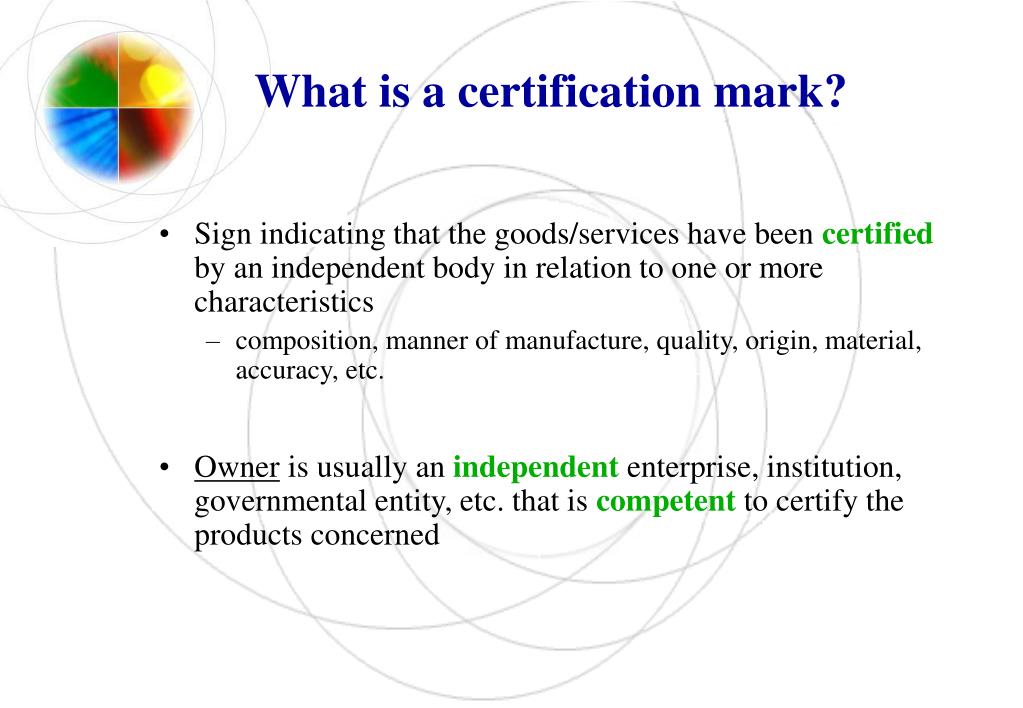 What is a certification mark?

• Sign indicating that the goods/services have been certified by an independent body in relation to one or more characteristics
– composition, manner of manufacture, quality, origin, material, accuracy, etc.

• Owner is usually an independent enterprise, institution, governmental entity, etc. that is competent to certify the products concerned